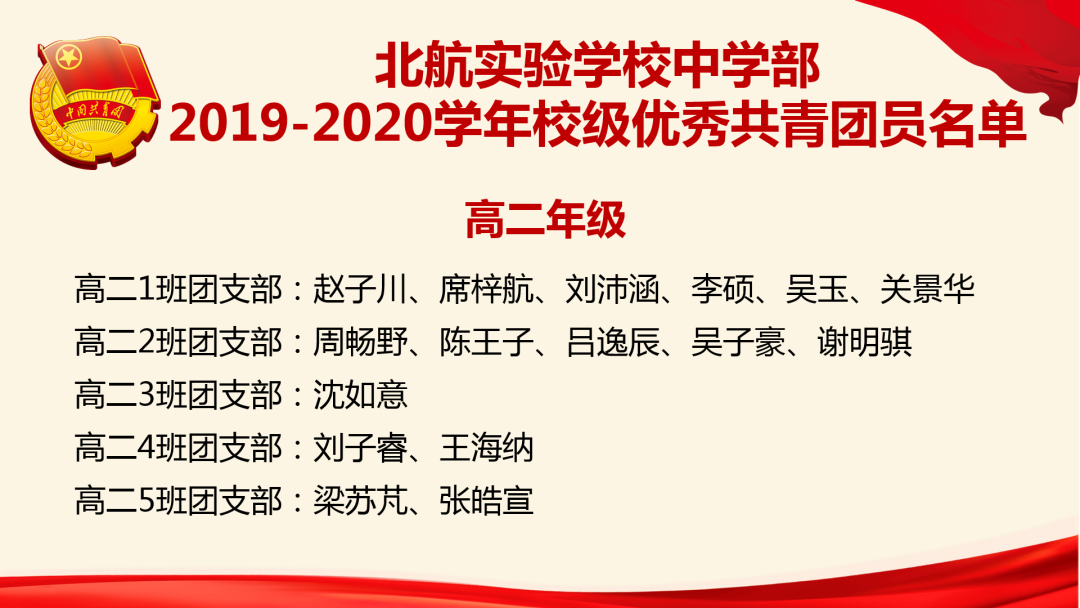 中国共青团

北航实验学校中学部
2019-2020学年校级优秀共青团员名单

高二年级

高二1班团支部：赵子川、席梓航、刘沛涵、李硕、吴玉、关景华
高二2班团支部：周畅野、陈王子、吕逸辰、吴子豪、谢明骐
高二3班团支部：沈如意
高二4班团支部：刘子睿、王海纳
高二5班团支部：梁苏芃、张皓宣